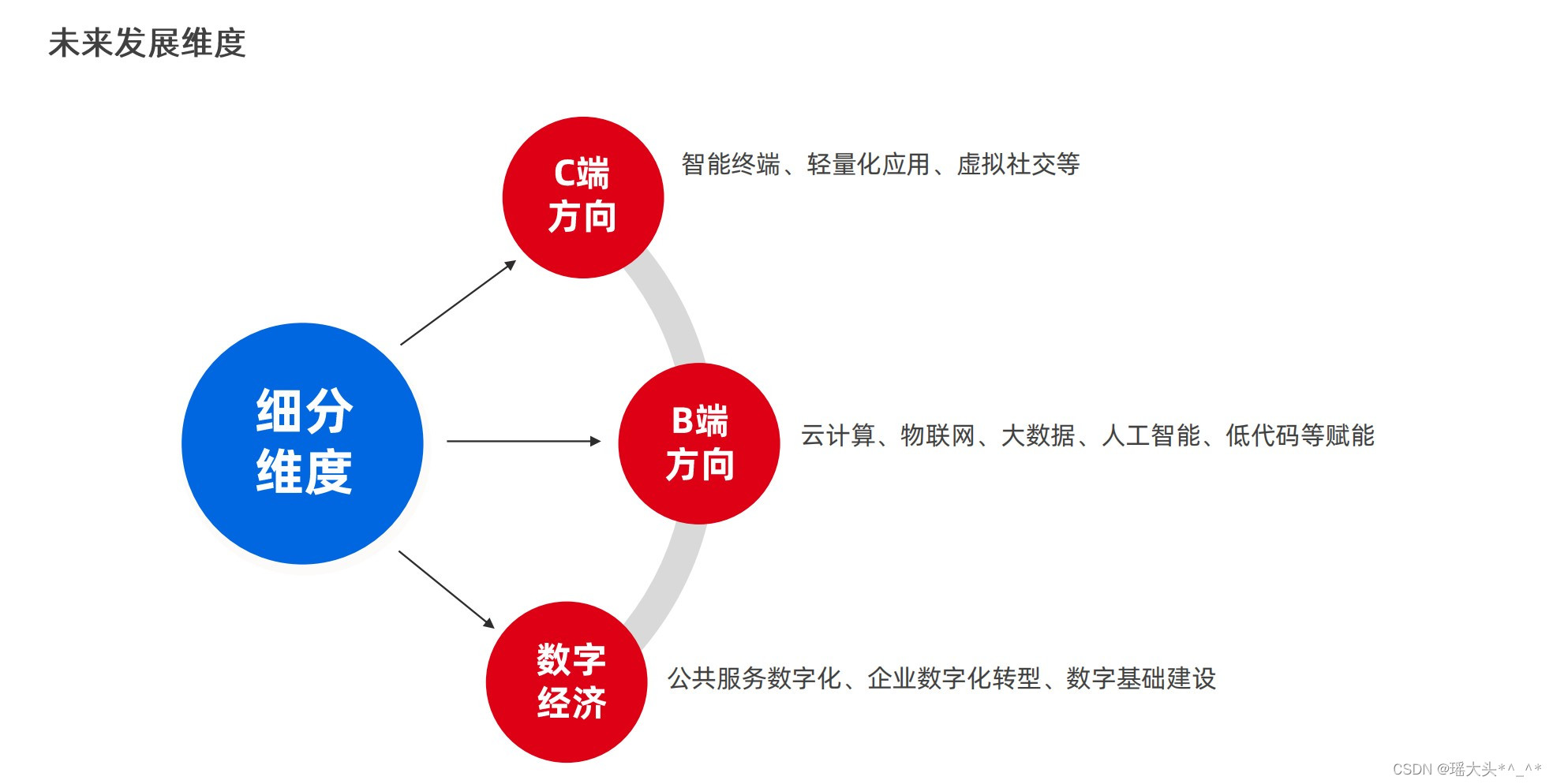 未来发展维度

细分维度

C端方向

智能终端、轻量化应用、虚拟社交等

B端方向

云计算、物联网、大数据、人工智能、低代码等赋能

数字经济

公共服务数字化、企业数字化转型、数字基础建设

CSDN @瑶大头*^_^*